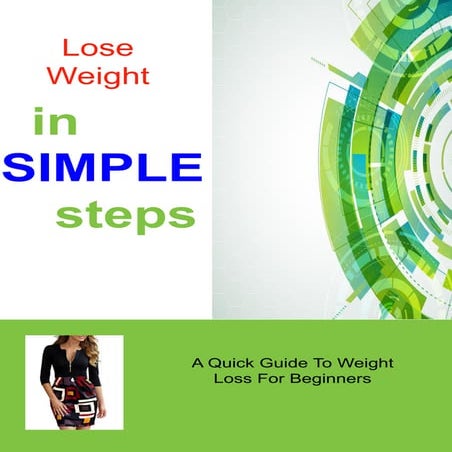 Lose Weight
in
SIMPLE
steps

A Quick Guide To Weight Loss For Beginners